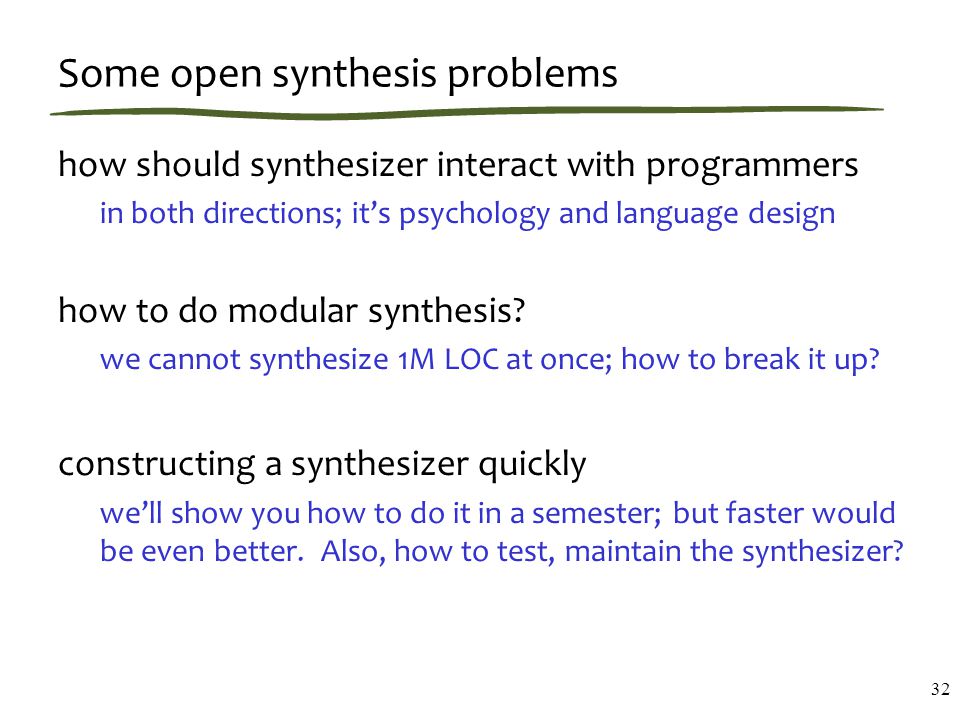 Some open synthesis problems

how should synthesizer interact with programmers

in both directions; it’s psychology and language design

how to do modular synthesis?

we cannot synthesize 1M LOC at once; how to break it up?

constructing a synthesizer quickly

we’ll show you how to do it in a semester; but faster would be even better. Also, how to test, maintain the synthesizer?

32